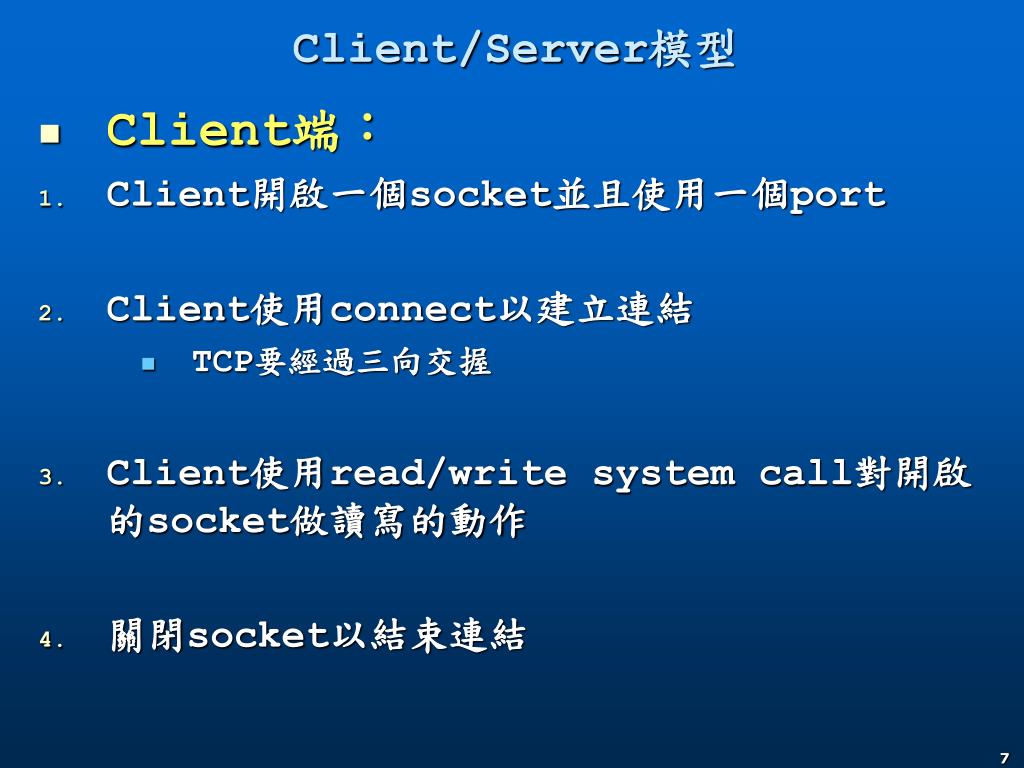 Client/Server模型

Client端：

1. Client開啟一個socket並且使用一個port

2. Client使用connect以建立連結

TCP要經過三向交握

3. Client使用read/write system call對開啟的socket做讀寫的動作

4. 關閉socket以結束連結

7